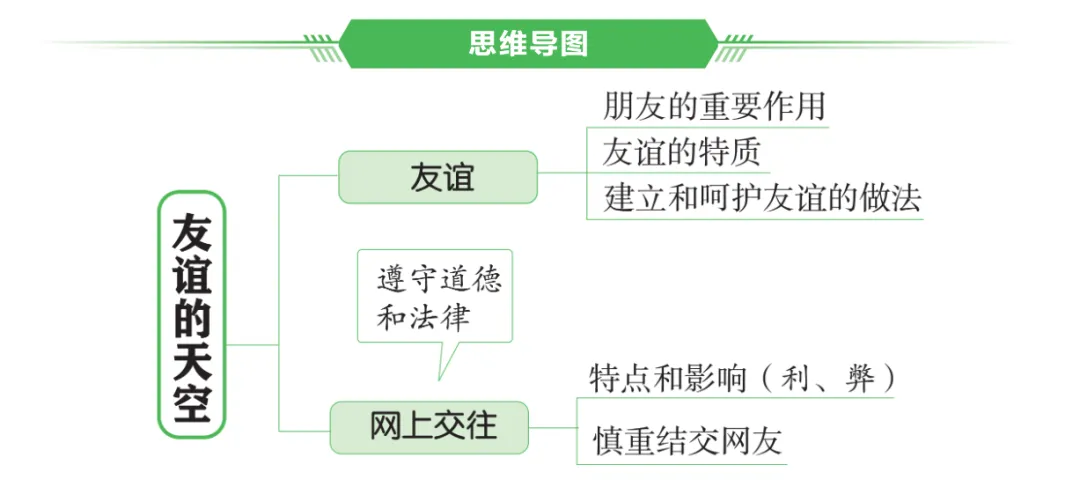 思维导图

友谊的天空

友谊

朋友的重要作用

友谊的特质

建立和呵护友谊的做法

遵守道德和法律

网上交往

特点和影响（利、弊）

慎重结交网友